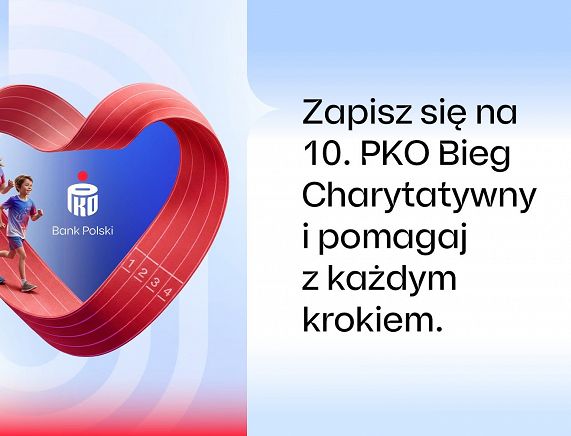 PKO
Bank Polski

1
2
3
4

Zapisz się na 10. PKO Bieg Charytatywny i pomagaj z każdym krokiem.